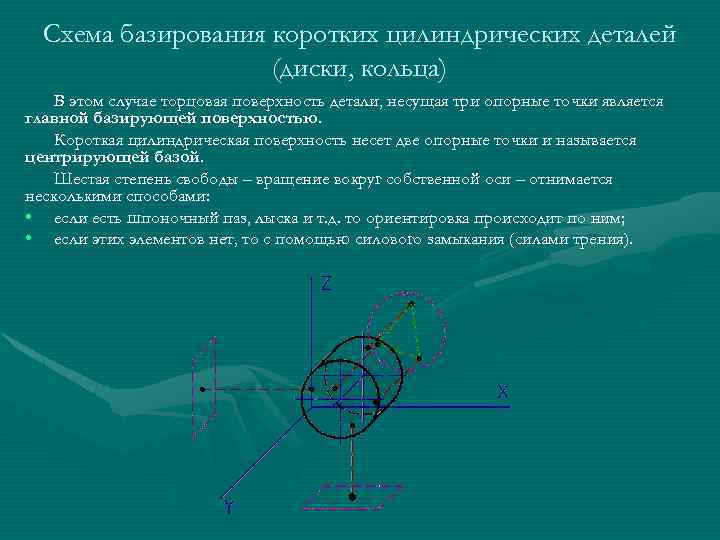 Схема базирования коротких цилиндрических деталей (диски, кольца)

В этом случае торцовая поверхность детали, несущая три опорные точки является главной базирующей поверхностью.

Короткая цилиндрическая поверхность несет две опорные точки и называется центрирующей базой.

Шестая степень свободы – вращение вокруг собственной оси – отнимается несколькими способами:

• если есть шпоночный паз, лыска и т.д. то ориентировка происходит по ним;
• если этих элементов нет, то с помощью силового замыкания (силами трения).

Z
X
Y